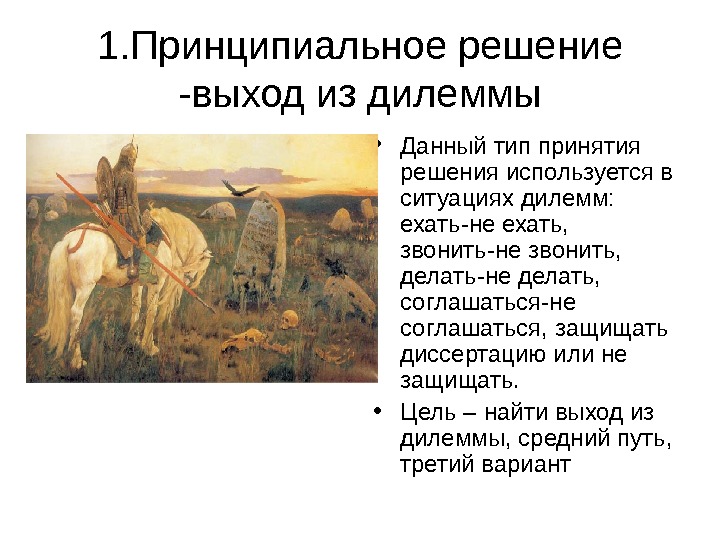 1.Принципиальное решение -выход из дилеммы

• Данный тип принятия решения используется в ситуациях дилемм: ехать-не ехать, звонить-не звонить, делать-не делать, соглашаться-не соглашаться, защищать диссертацию или не защищать.

• Цель – найти выход из дилеммы, средний путь, третий вариант